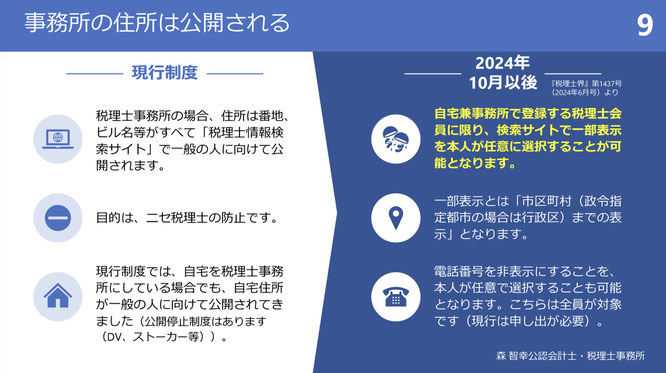 事務所の住所は公開される

9

現行制度

税理士事務所の場合、住所は番地、ビル名等がすべて「税理士情報検索サイト」で一般の人に向けて公開されます。

目的は、ニセ税理士の防止です。

現行制度では、自宅を税理士事務所にしている場合でも、自宅住所が一般の人に向けて公開されてきました（公開停止制度はあります（DV、ストーカー等））。

2024年
10月以後

『税理士界』第1437号（2024年6月号）より

自宅兼事務所で登録する税理士会員に限り、検索サイトで一部表示を本人が任意に選択することが可能となります。

一部表示とは「市区町村（政令指定都市の場合は行政区）までの表示」となります。

電話番号を非表示にすることを、本人が任意で選択することも可能となります。こちらは全員が対象です（現行は申し出が必要）。

森 智幸公認会計士・税理士事務所